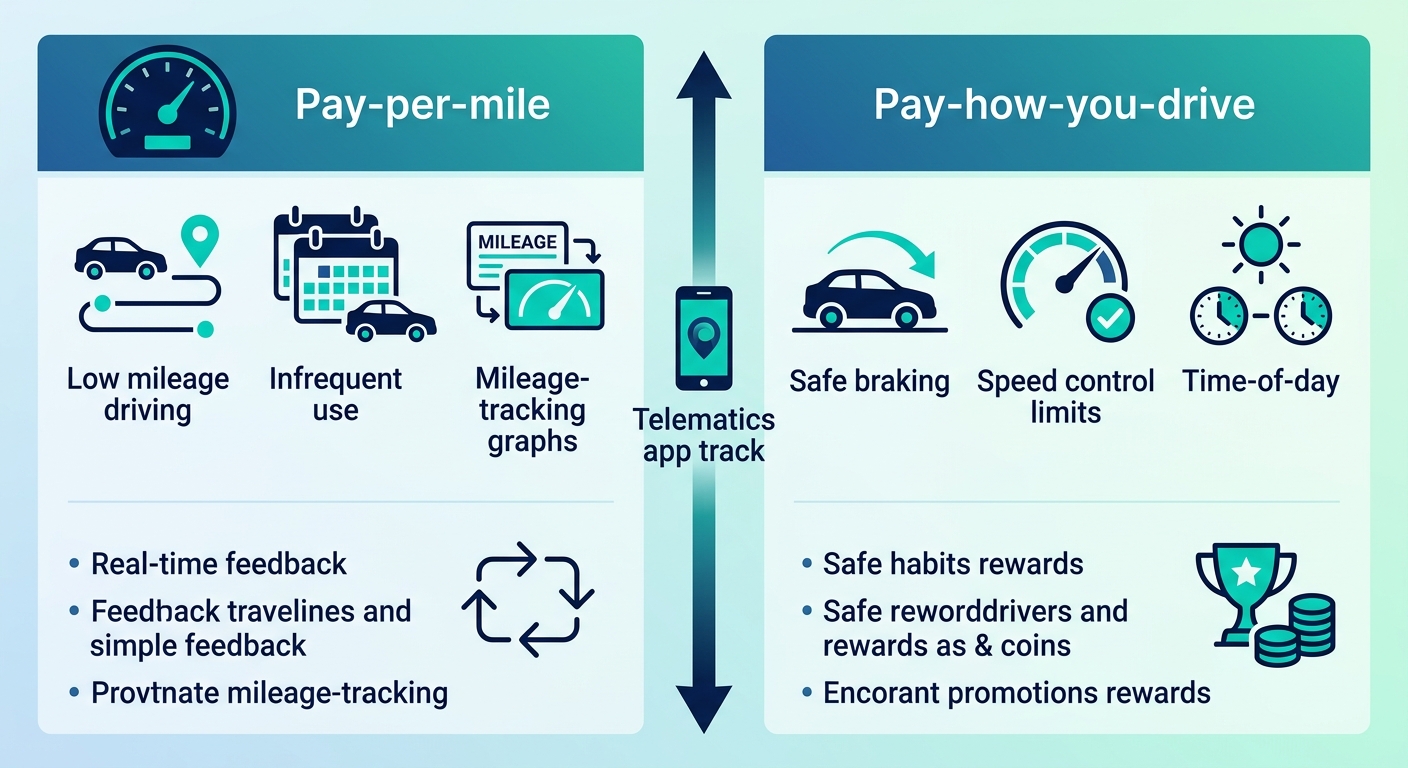 Pay-per-mile

MILEAGE

Low mileage driving

Infrequent use

Mileage-tracking graphs

• Real-time feedback
• Feedback travelines and simple feedback
• Provtnate mileage-tracking

Telematics app track

Pay-how-you-drive

Safe braking

Speed control limits

Time-of-day

• Safe habits rewards
• Safe reworddrivers and rewards as & coins
• Encorant promotions rewards